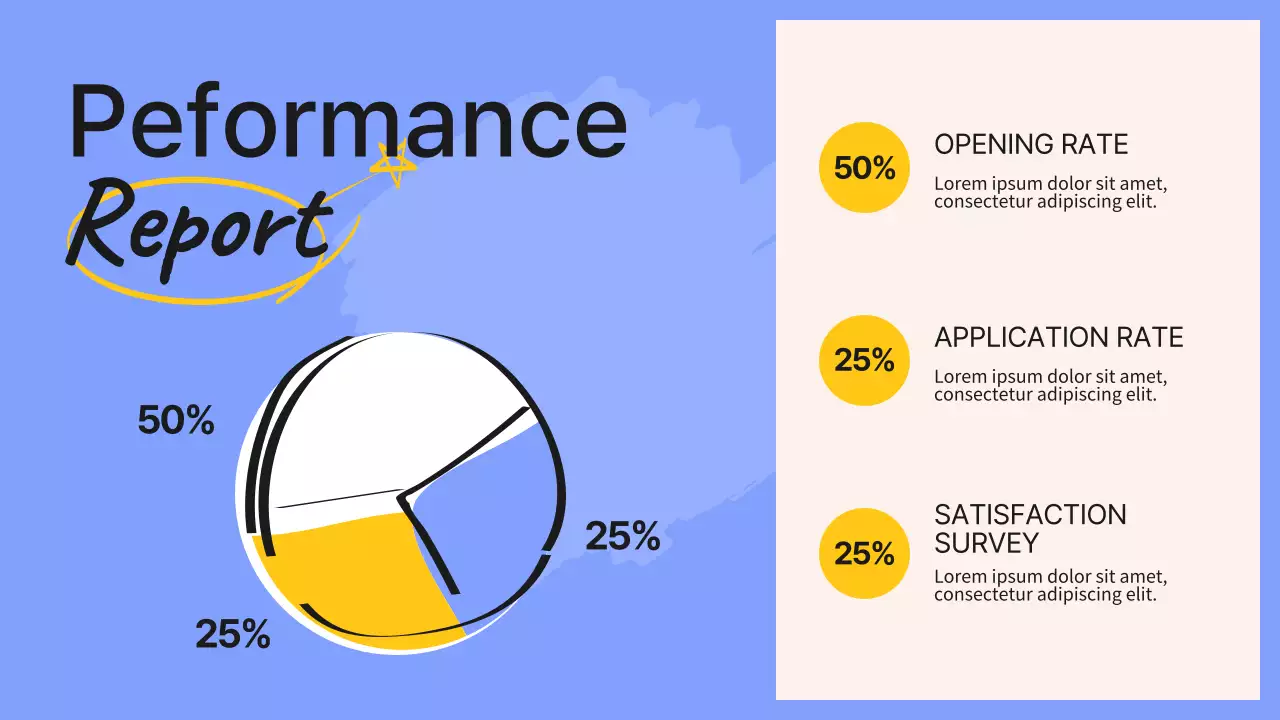 Peformance
Report

50%

25%

25%

50%
OPENING RATE
Lorem ipsum dolor sit amet, consectetur adipiscing elit.

25%
APPLICATION RATE
Lorem ipsum dolor sit amet, consectetur adipiscing elit.

25%
SATISFACTION SURVEY
Lorem ipsum dolor sit amet, consectetur adipiscing elit.